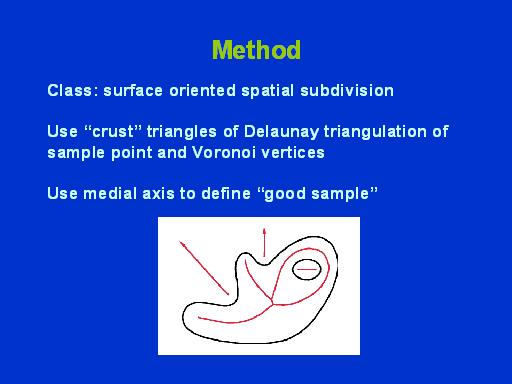 Method

Class: surface oriented spatial subdivision

Use “crust” triangles of Delaunay triangulation of sample point and Voronoi vertices

Use medial axis to define “good sample”